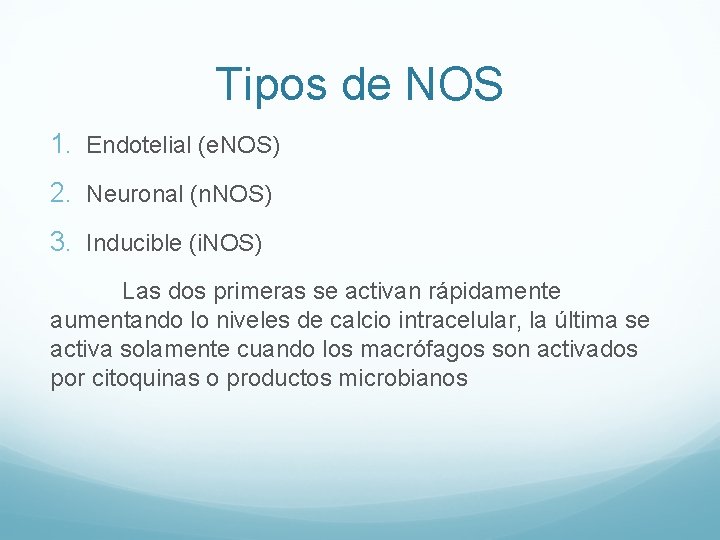 Tipos de NOS

1. Endotelial (eNOS)
2. Neuronal (nNOS)
3. Inducible (iNOS)

Las dos primeras se activan rápidamente aumentando lo niveles de calcio intracelular, la última se activa solamente cuando los macrófagos son activados por citoquinas o productos microbianos